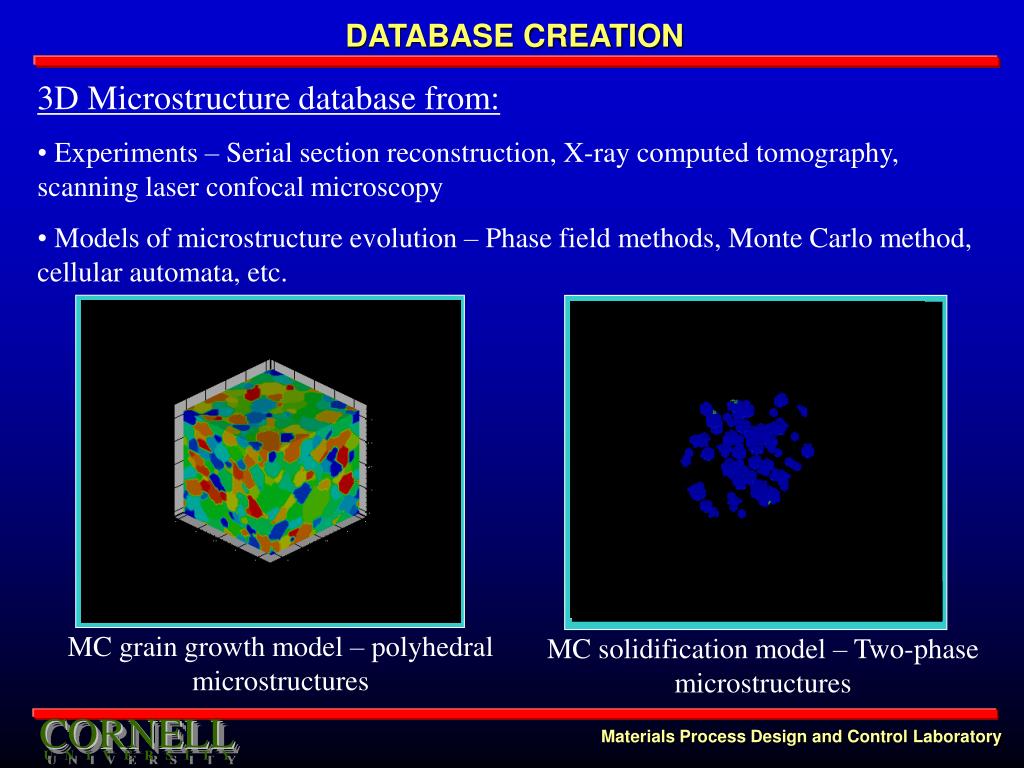 DATABASE CREATION

3D Microstructure database from:

• Experiments – Serial section reconstruction, X-ray computed tomography, scanning laser confocal microscopy

• Models of microstructure evolution – Phase field methods, Monte Carlo method, cellular automata, etc.

MC grain growth model – polyhedral microstructures

MC solidification model – Two-phase microstructures

CORNELL
UNIVERSITY

Materials Process Design and Control Laboratory